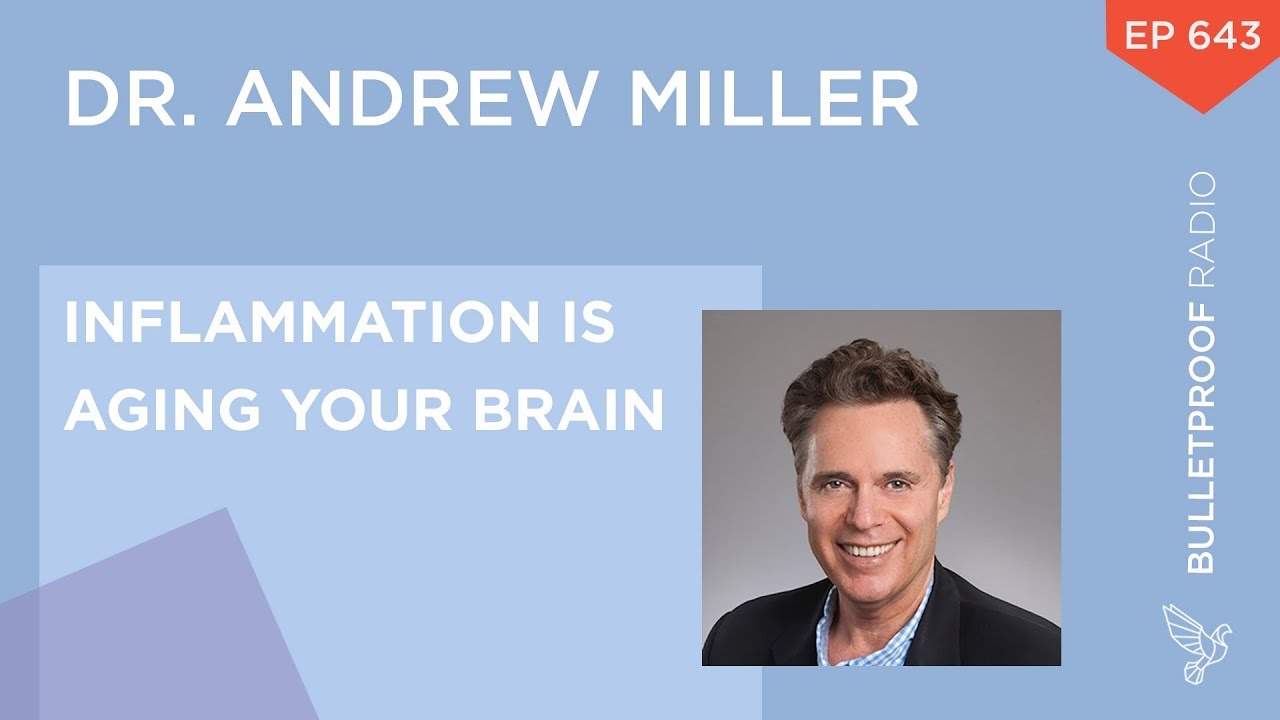 EP 643

DR. ANDREW MILLER

INFLAMMATION IS AGING YOUR BRAIN

BULLETPROOF RADIO